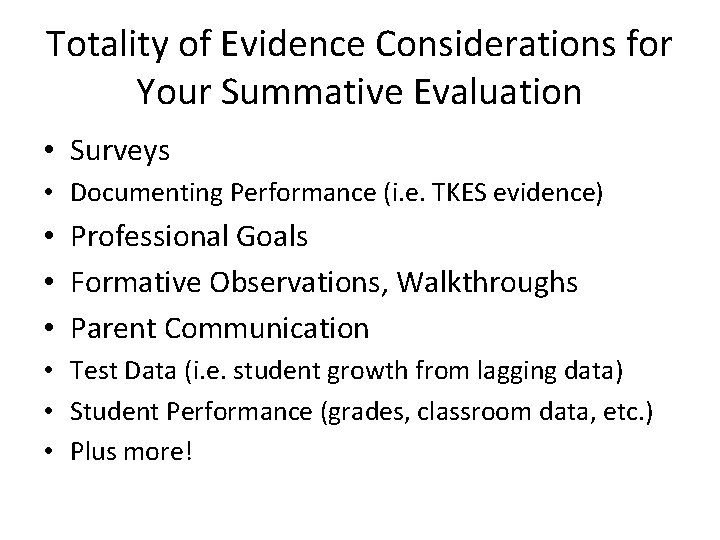 Totality of Evidence Considerations for Your Summative Evaluation

• Surveys
• Documenting Performance (i.e. TKES evidence)
• Professional Goals
• Formative Observations, Walkthroughs
• Parent Communication
• Test Data (i.e. student growth from lagging data)
• Student Performance (grades, classroom data, etc.)
• Plus more!